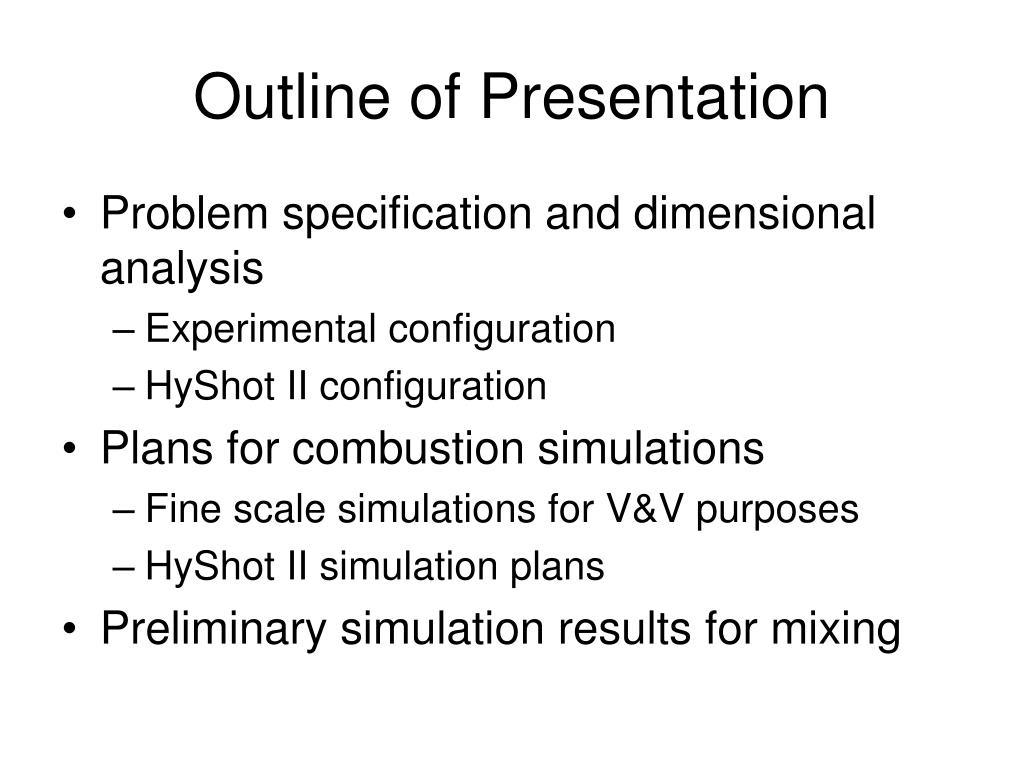 Outline of Presentation

• Problem specification and dimensional analysis
– Experimental configuration
– HyShot II configuration
• Plans for combustion simulations
– Fine scale simulations for V&V purposes
– HyShot II simulation plans
• Preliminary simulation results for mixing